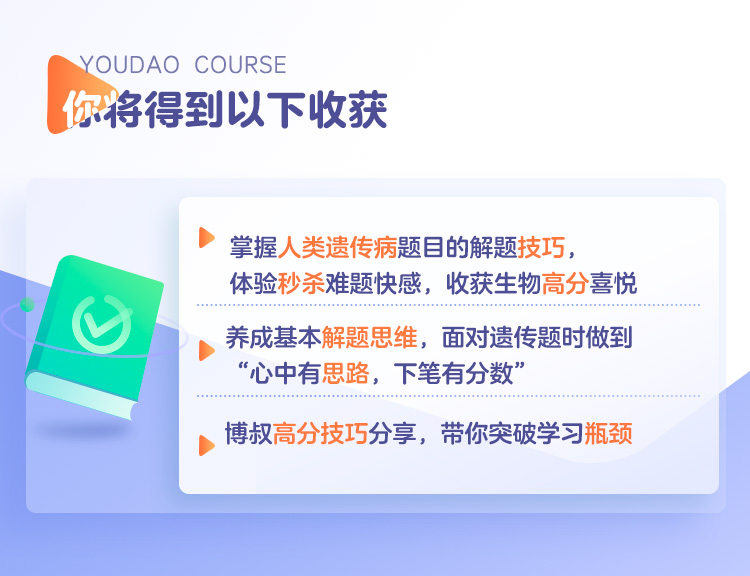 YOUDAO COURSE
你将得到以下收获

掌握人类遗传病题目的解题技巧，体验秒杀难题快感，收获生物高分喜悦

养成基本解题思维，面对遗传题时做到“心中有思路，下笔有分数”

博叔高分技巧分享，带你突破学习瓶颈